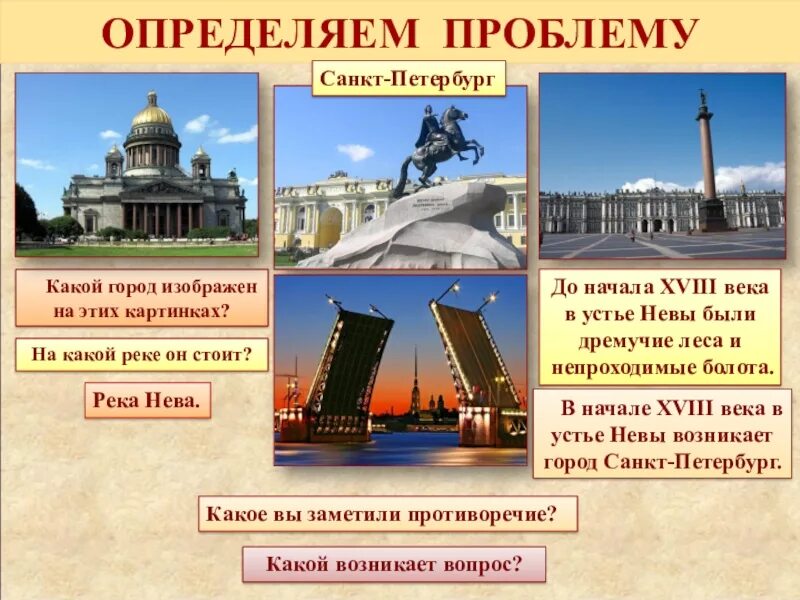 ОПРЕДЕЛЯЕМ ПРОБЛЕМУ

Санкт-Петербург

Какой город изображен на этих картинках?

На какой реке он стоит?

Река Нева.

До начала XVIII века в устье Невы были дремучие леса и непроходимые болота.

В начале XVIII века в устье Невы возникает город Санкт-Петербург.

Какое вы заметили противоречие?

Какой возникает вопрос?